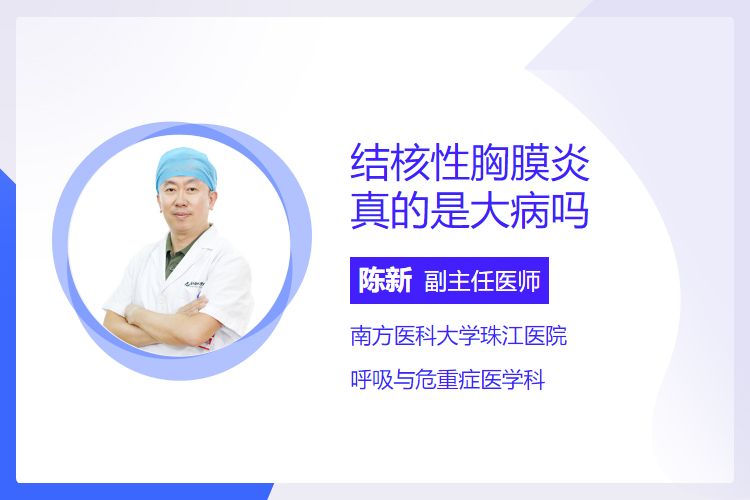 结核性胸膜炎
真的是大病吗

陈新 副主任医师

南方医科大学珠江医院

呼吸与危重症医学科